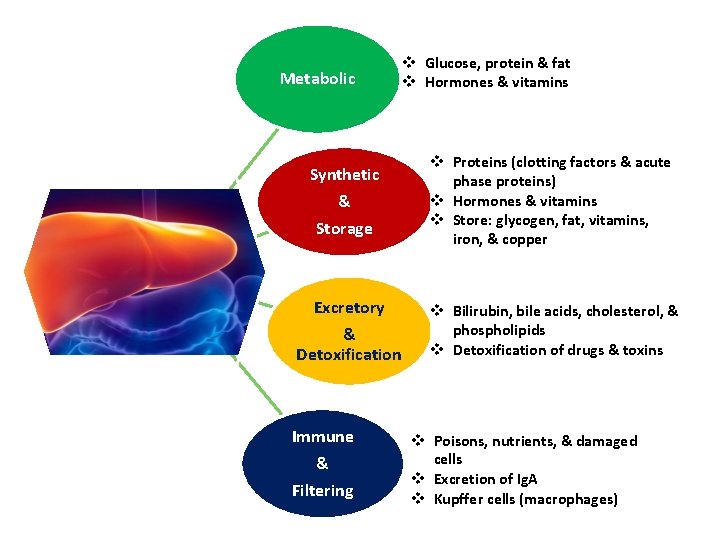 Metabolic

❖ Glucose, protein & fat
❖ Hormones & vitamins

Synthetic
&
Storage

❖ Proteins (clotting factors & acute phase proteins)
❖ Hormones & vitamins
❖ Store: glycogen, fat, vitamins, iron, & copper

Excretory
&
Detoxification

❖ Bilirubin, bile acids, cholesterol, & phospholipids
❖ Detoxification of drugs & toxins

Immune
&
Filtering

❖ Poisons, nutrients, & damaged cells
❖ Excretion of IgA
❖ Kupffer cells (macrophages)